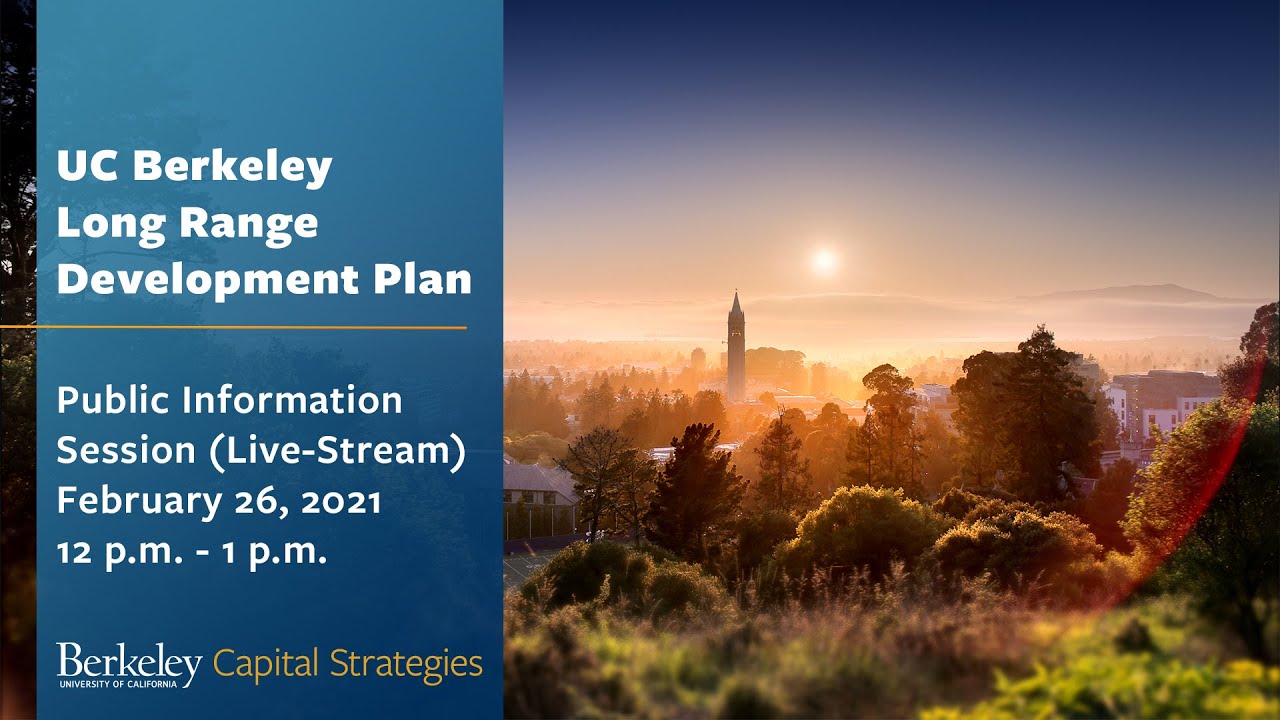 UC Berkeley
Long Range
Development Plan

Public Information Session (Live-Stream)
February 26, 2021
12 p.m. - 1 p.m.

Berkeley
UNIVERSITY OF CALIFORNIA
Capital Strategies